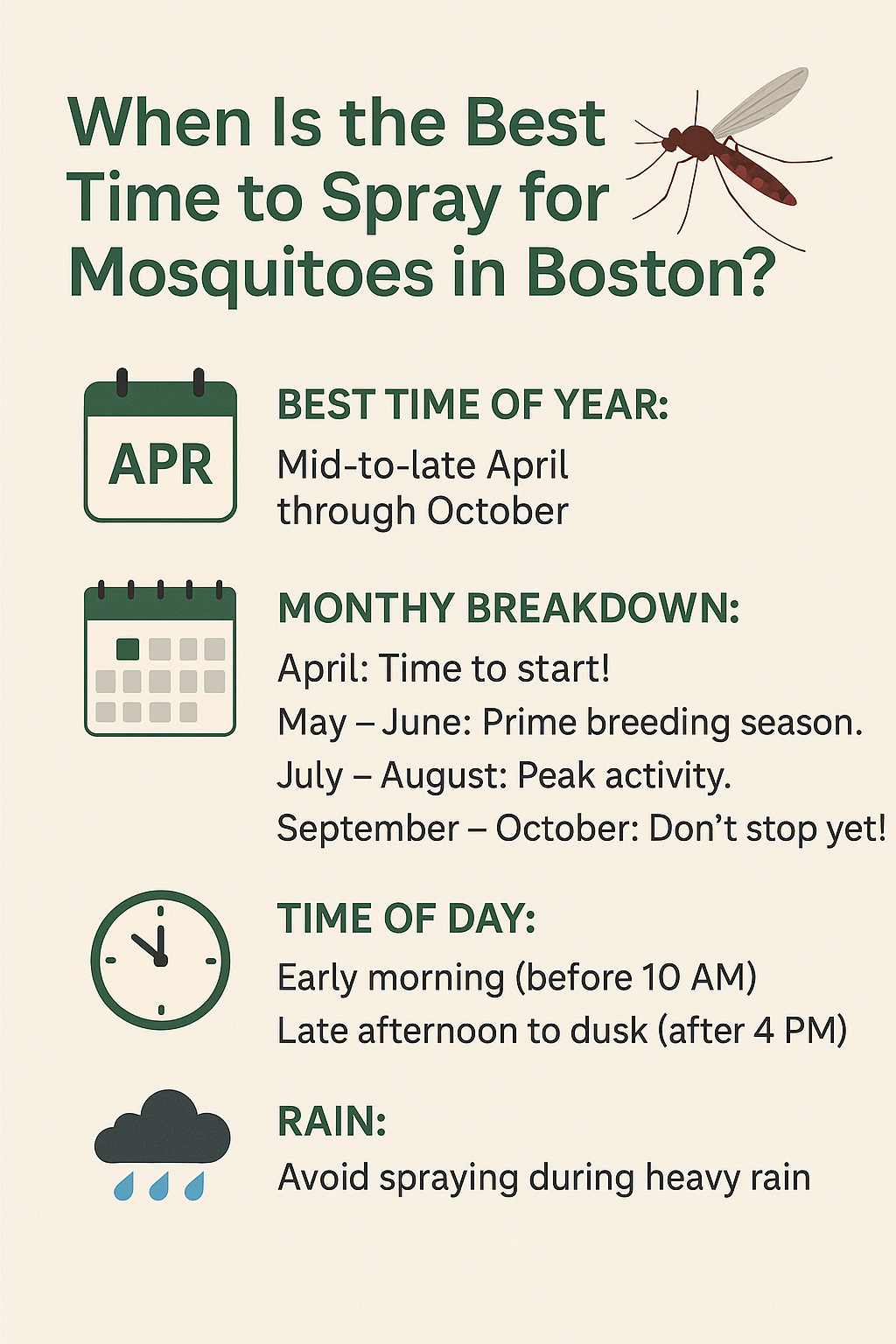 When Is the Best Time to Spray for Mosquitoes in Boston?

APR

BEST TIME OF YEAR:
Mid-to-late April through October

MONTHY BREAKDOWN:
April: Time to start!
May – June: Prime breeding season.
July – August: Peak activity.
September – October: Don't stop yet!

TIME OF DAY:
Early morning (before 10 AM)
Late afternoon to dusk (after 4 PM)

RAIN:
Avoid spraying during heavy rain